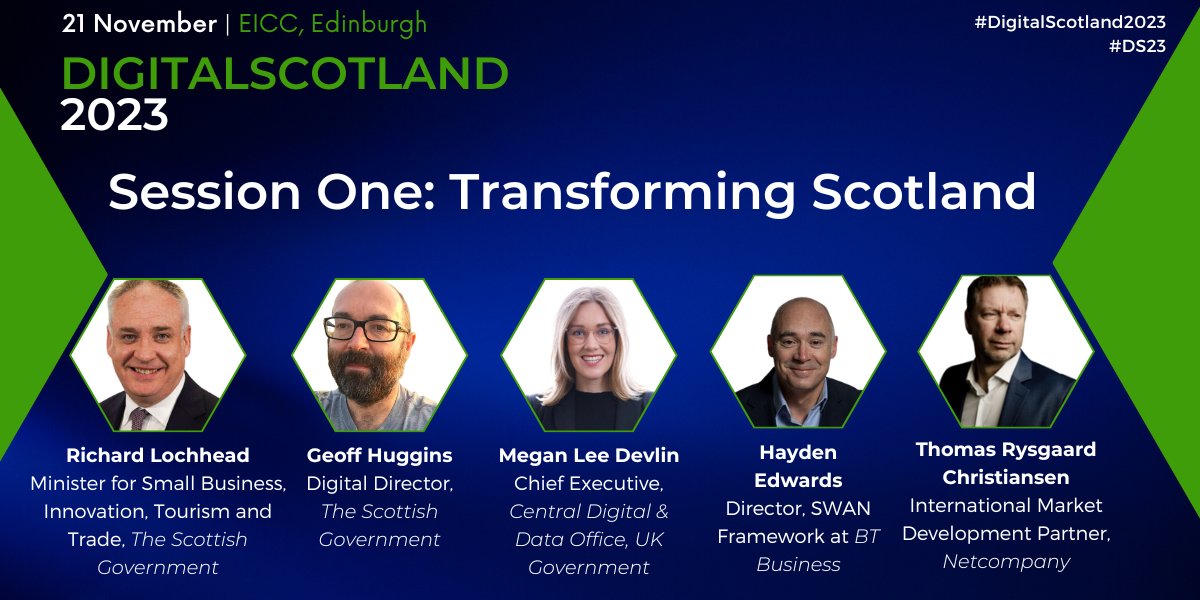 21 November | EICC, Edinburgh

DIGITALSCOTLAND 2023

#DigitalScotland2023
#DS23

Session One: Transforming Scotland

Richard Lochhead
Minister for Small Business, Innovation, Tourism and Trade, The Scottish Government

Geoff Huggins
Digital Director, The Scottish Government

Megan Lee Devlin
Chief Executive, Central Digital & Data Office, UK Government

Hayden Edwards
Director, SWAN Framework at BT Business

Thomas Rysgaard Christiansen
International Market Development Partner, Netcompany